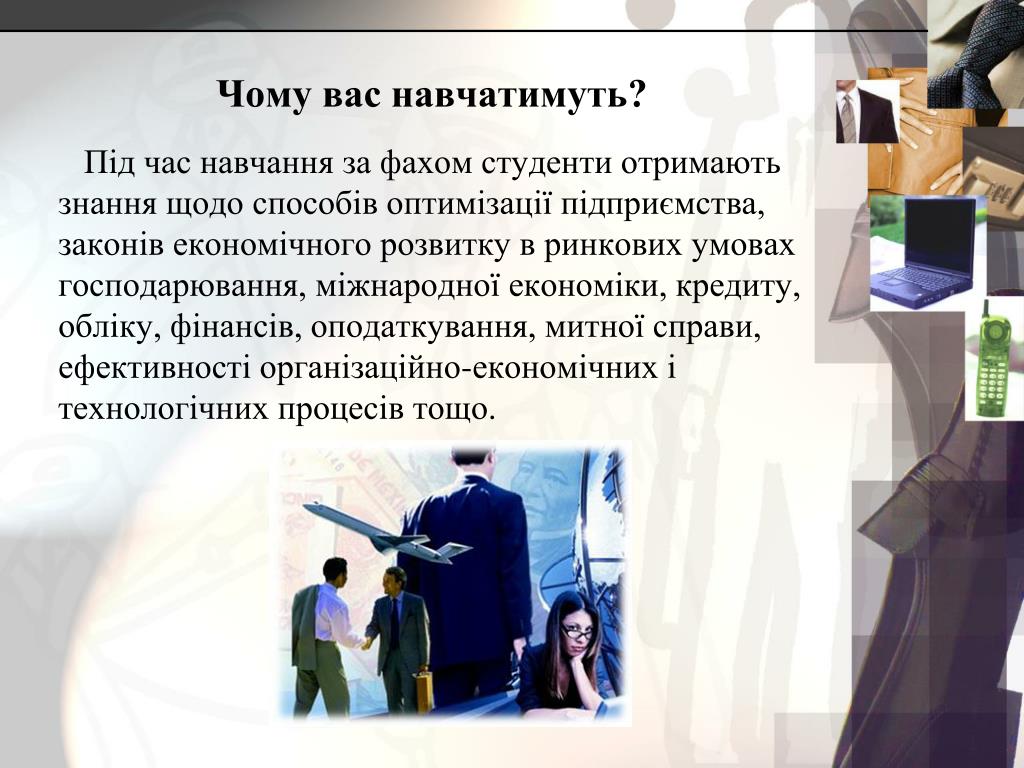 Чому вас навчатимуть?

Під час навчання за фахом студенти отримають знання щодо способів оптимізації підприємства, законів економічного розвитку в ринкових умовах господарювання, міжнародної економіки, кредиту, обліку, фінансів, оподаткування, митної справи, ефективності організаційно-економічних і технологічних процесів тощо.